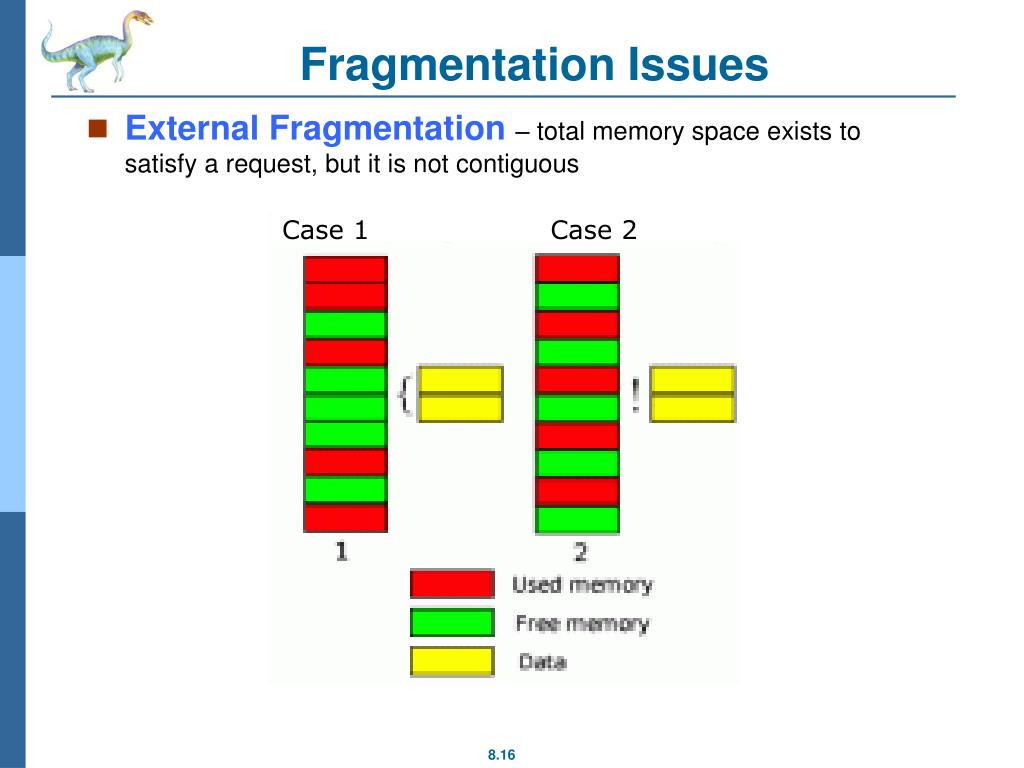 Fragmentation Issues

External Fragmentation – total memory space exists to satisfy a request, but it is not contiguous

Case 1

Case 2

{

!

1

2

Used memory

Free memory

Data

8.16